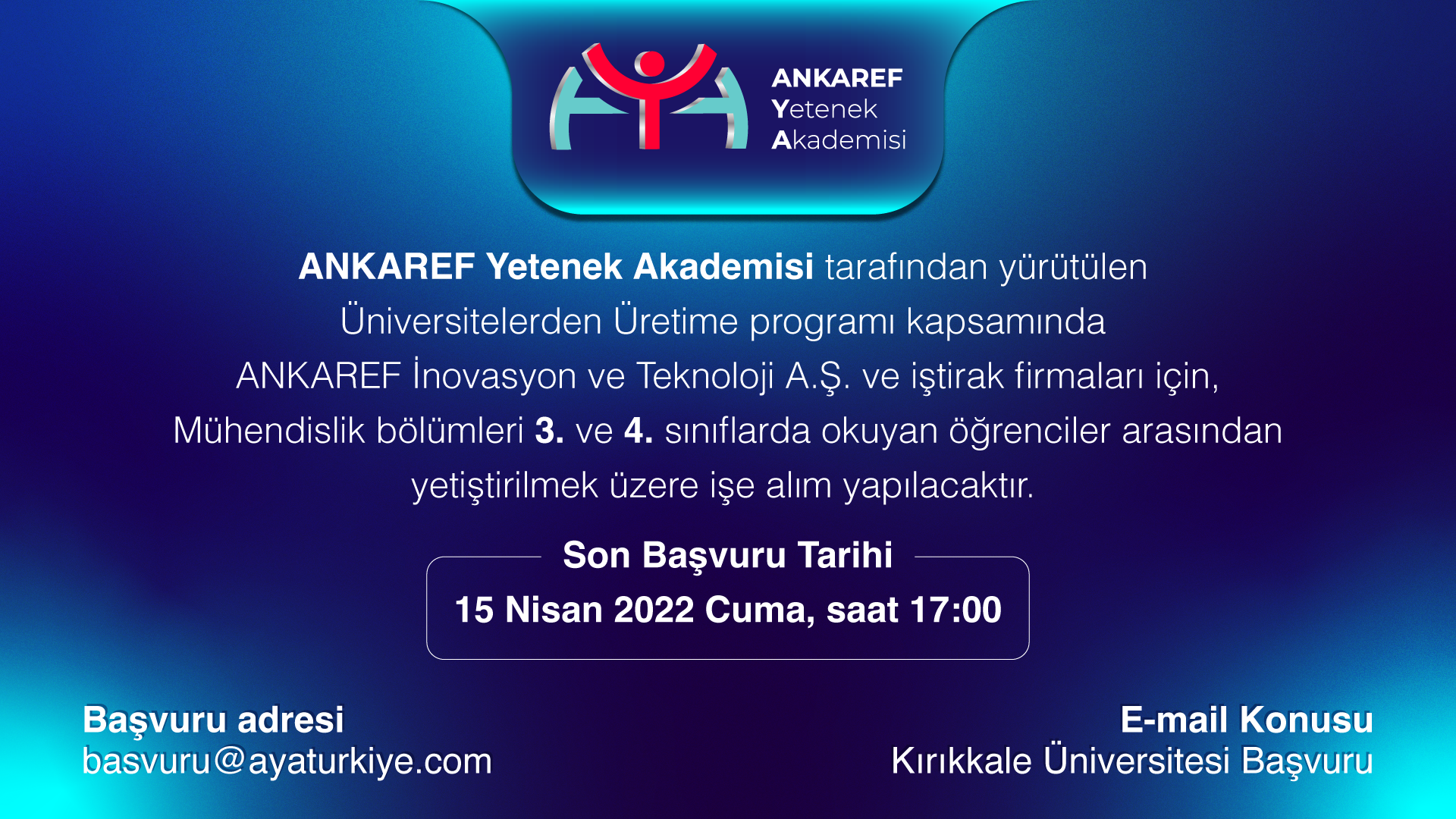 ANKAREF
Yetenek
Akademisi

ANKAREF Yetenek Akademisi tarafından yürütülen Üniversitelerden Üretime programı kapsamında ANKAREF İnovasyon ve Teknoloji A.Ş. ve iştirak firmaları için, Mühendislik bölümleri 3. ve 4. sınıflarda okuyan öğrenciler arasından yetiştirilmek üzere işe alım yapılacaktır.

Son Başvuru Tarihi
15 Nisan 2022 Cuma, saat 17:00

Başvuru adresi
basvuru@ayaturkiye.com

E-mail Konusu
Kırıkkale Üniversitesi Başvuru